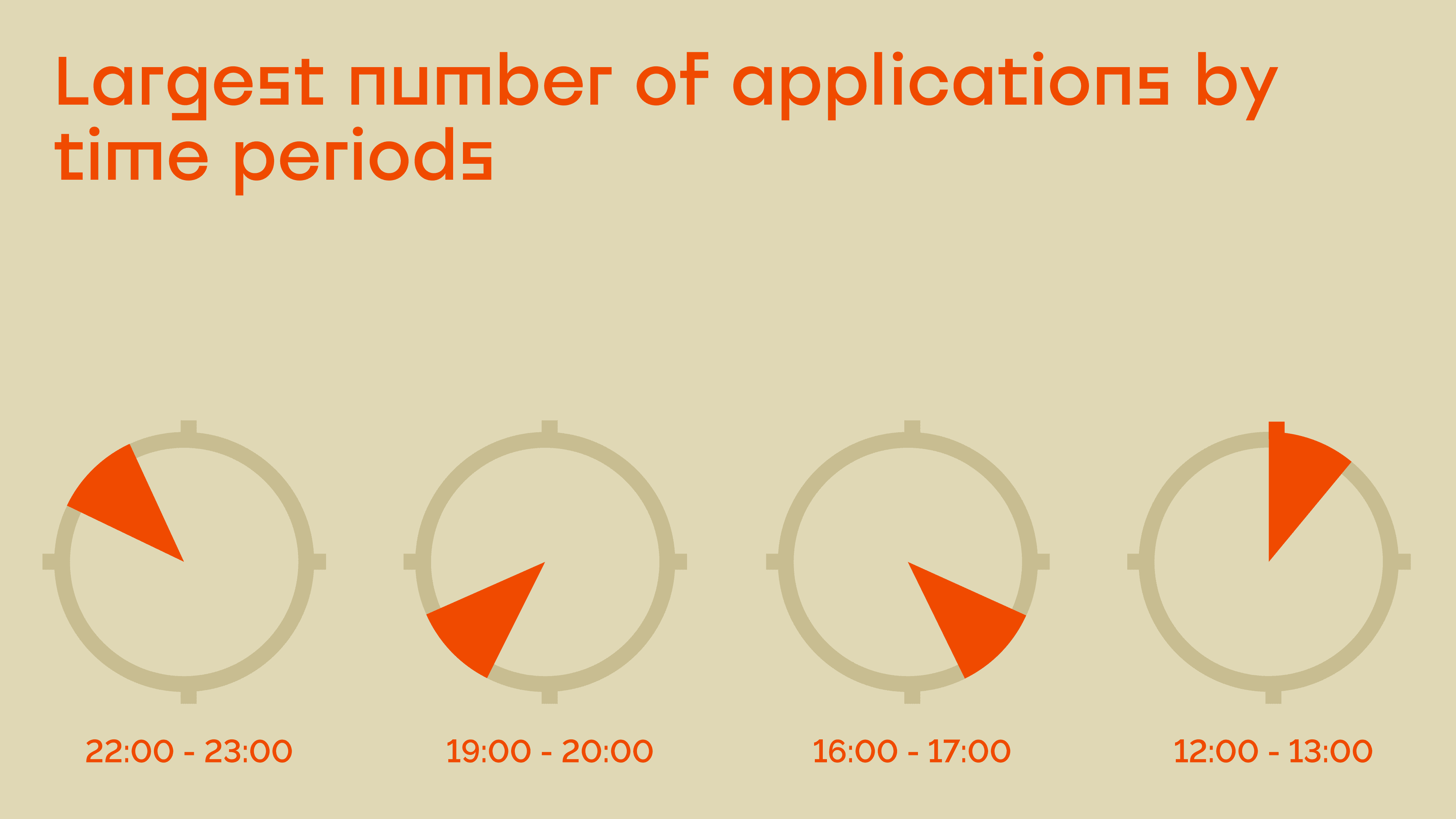 Largest number of applications by time periods

22:00 - 23:00

19:00 - 20:00

16:00 - 17:00

12:00 - 13:00